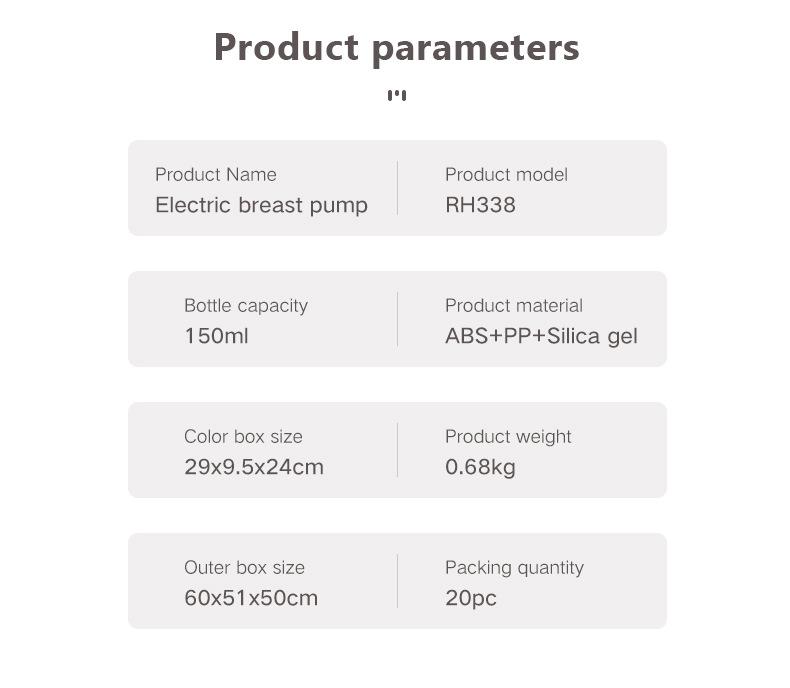 Product parameters

Product Name
Electric breast pump

Product model
RH338

Bottle capacity
150ml

Product material
ABS+PP+Silica gel

Color box size
29x9.5x24cm

Product weight
0.68kg

Outer box size
60x51x50cm

Packing quantity
20pc